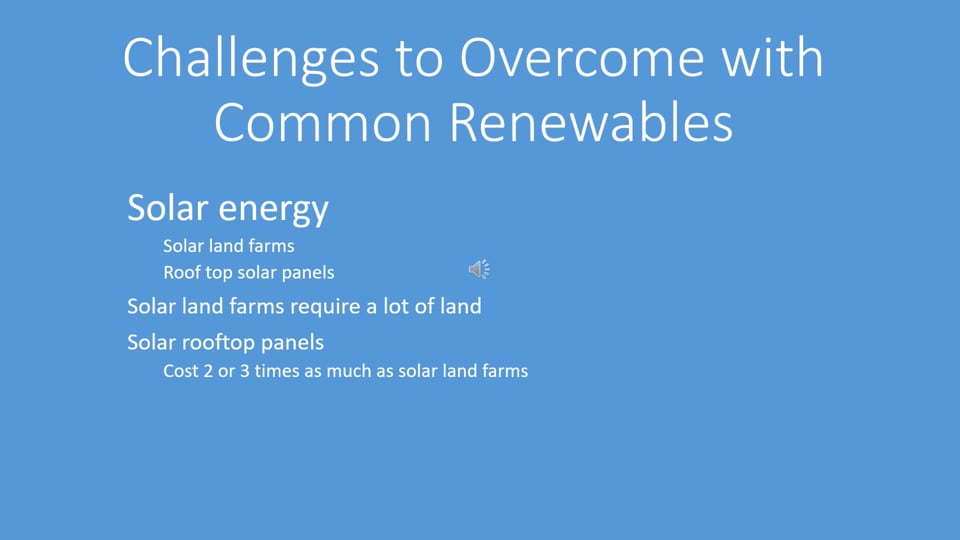 Challenges to Overcome with Common Renewables

Solar energy

Solar land farms

Roof top solar panels

Solar land farms require a lot of land

Solar rooftop panels

Cost 2 or 3 times as much as solar land farms